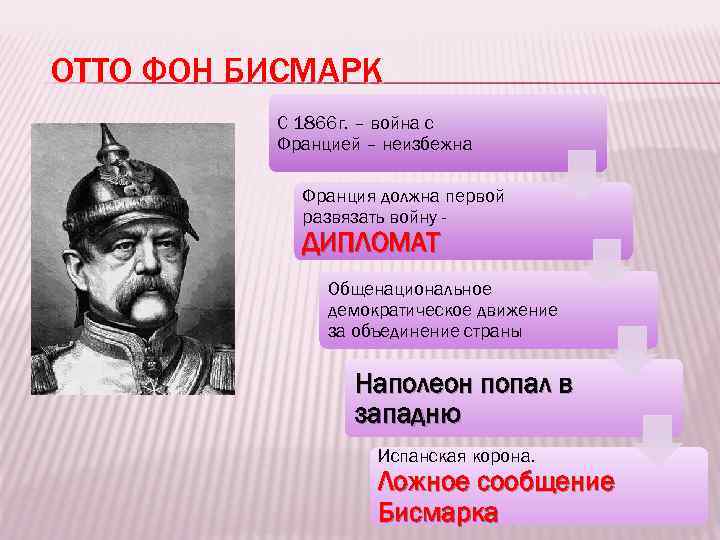 ОТТО ФОН БИСМАРК

С 1866г. – война с Францией – неизбежна

Франция должна первой развязать войну - ДИПЛОМАТ

Общенациональное демократическое движение за объединение страны

Наполеон попал в западню

Испанская корона. Ложное сообщение Бисмарка